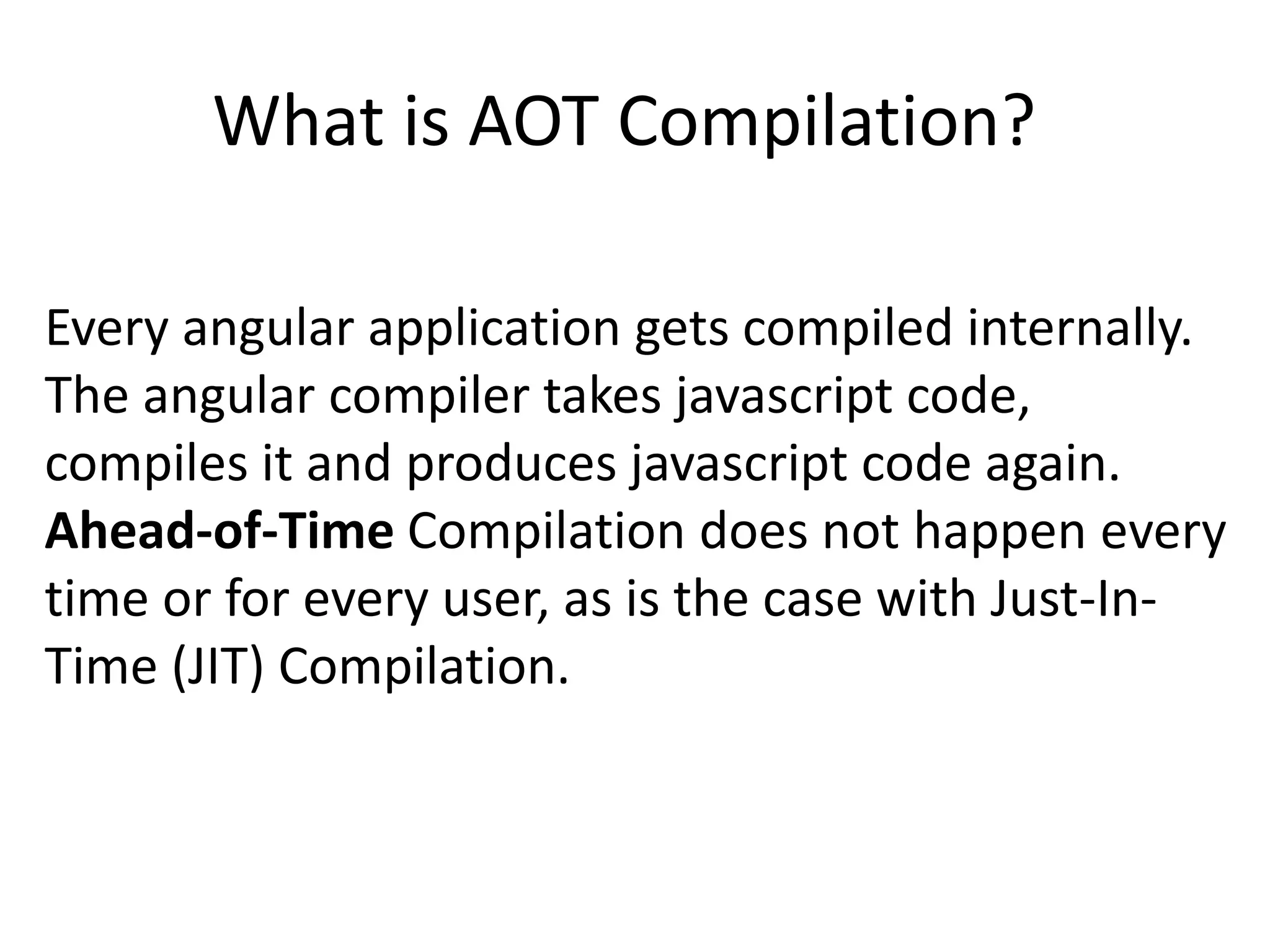 What is AOT Compilation?

Every angular application gets compiled internally. The angular compiler takes javascript code, compiles it and produces javascript code again. Ahead-of-Time Compilation does not happen every time or for every user, as is the case with Just-In-Time (JIT) Compilation.